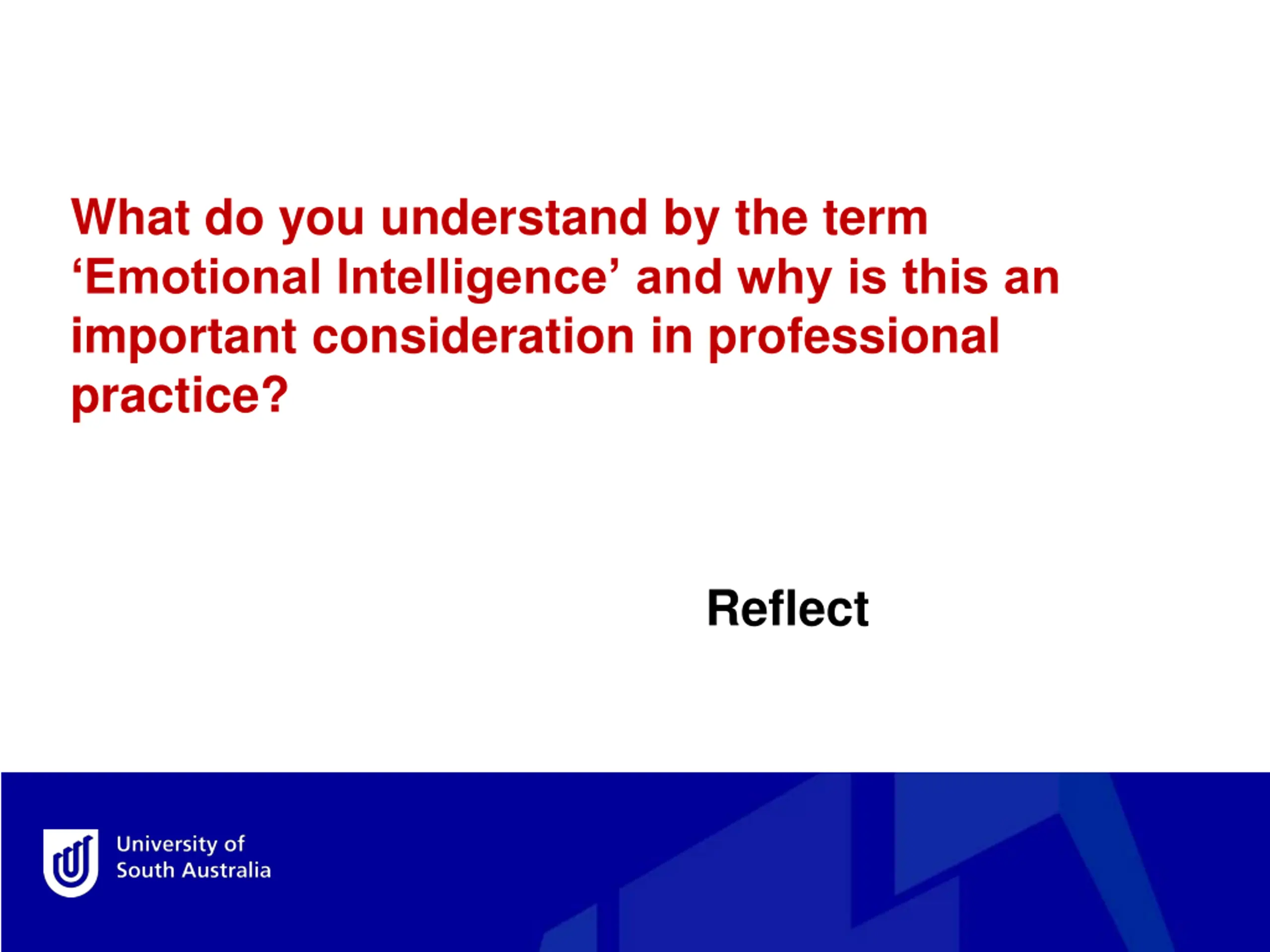 What do you understand by the term ‘Emotional Intelligence’ and why is this an important consideration in professional practice?

Reflect

University of
South Australia